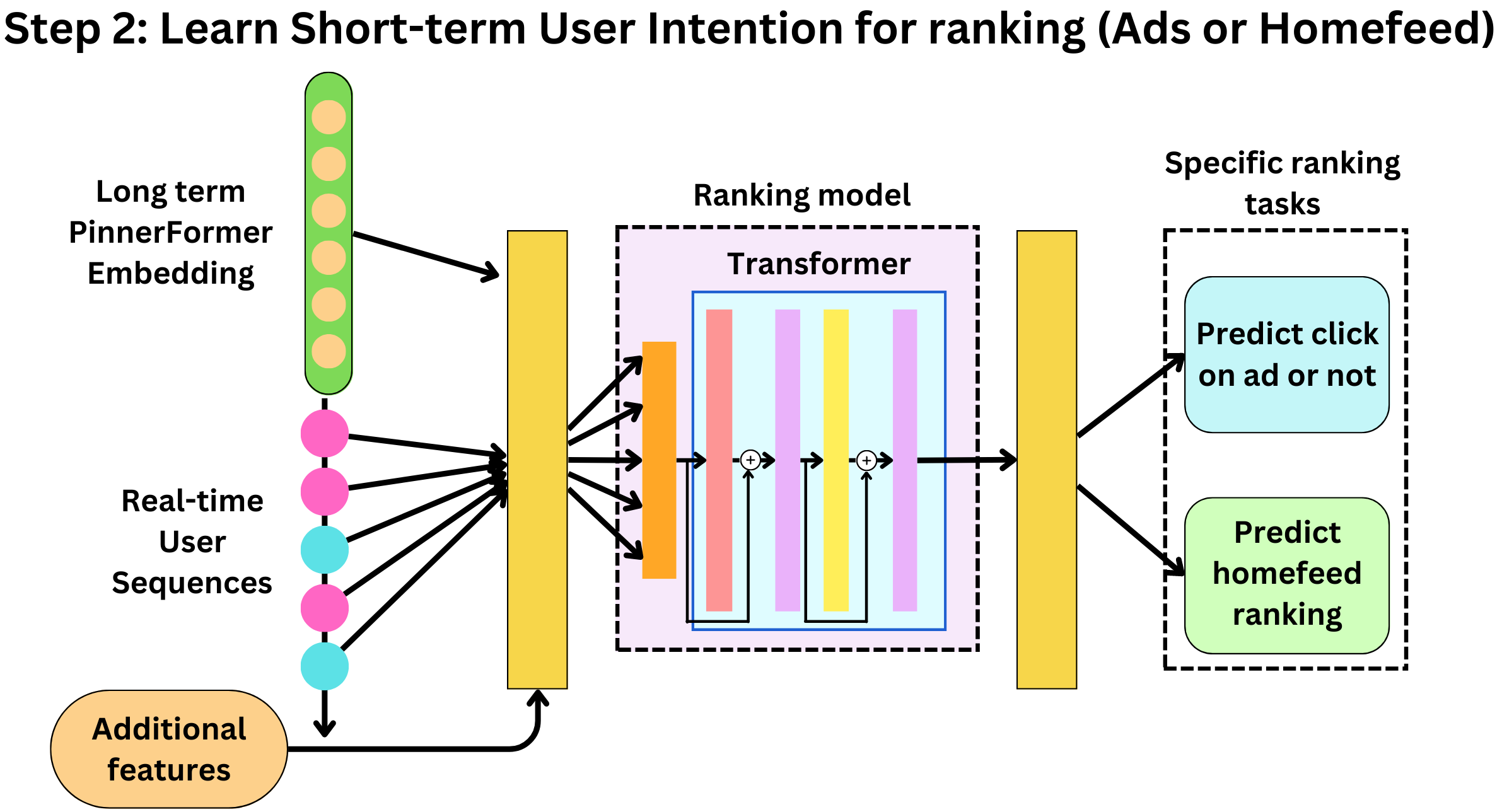 Step 2: Learn Short-term User Intention for ranking (Ads or Homefeed)

Long term PinnerFormer Embedding

Real-time User Sequences

Additional features

Ranking model

Transformer

+

+

Specific ranking tasks

Predict click on ad or not

Predict homefeed ranking